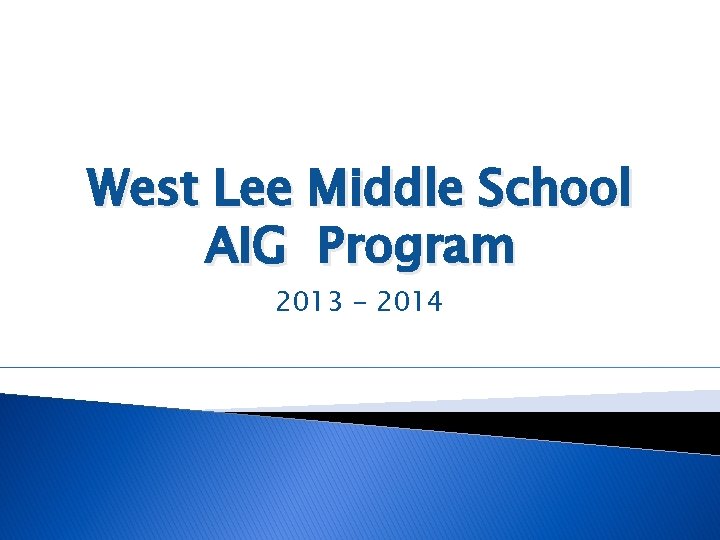 West Lee Middle School
AIG Program

2013 - 2014